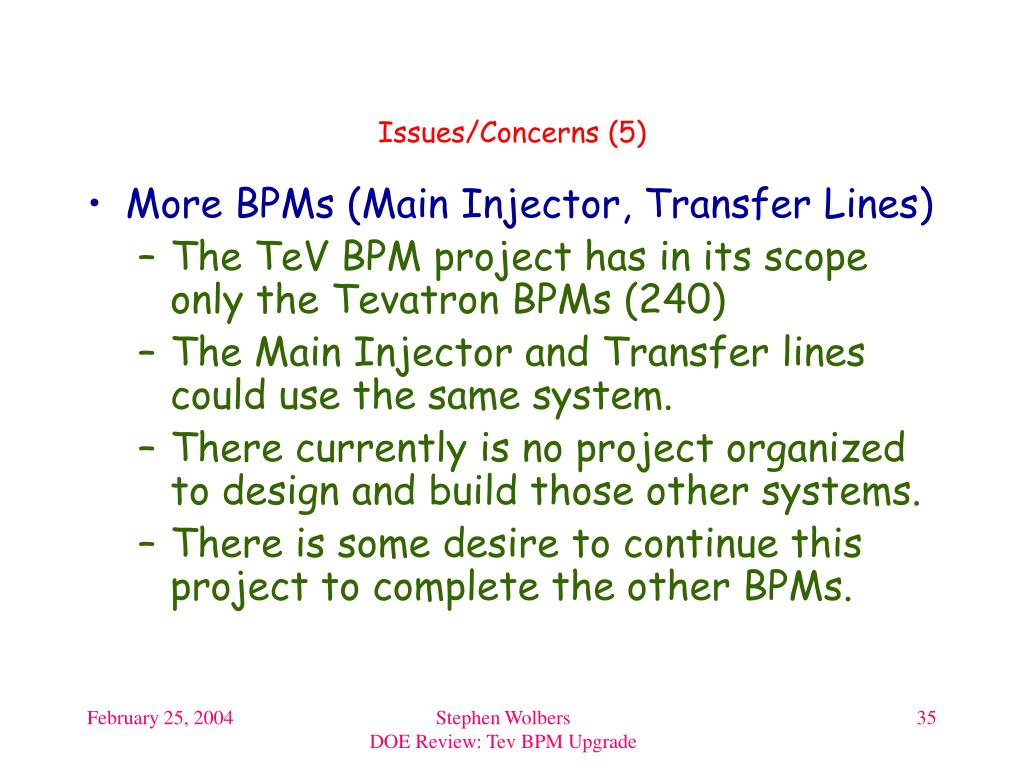 Issues/Concerns (5)

• More BPMs (Main Injector, Transfer Lines)
– The TeV BPM project has in its scope only the Tevatron BPMs (240)
– The Main Injector and Transfer lines could use the same system.
– There currently is no project organized to design and build those other systems.
– There is some desire to continue this project to complete the other BPMs.

February 25, 2004

Stephen Wolbers
DOE Review: Tev BPM Upgrade

35